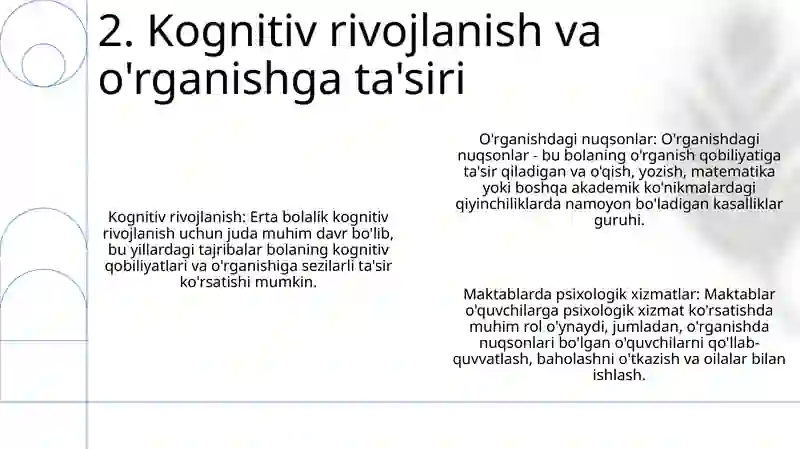 2. Kognitiv rivojlanish va o'rganishga ta'siri

Kognitiv rivojlanish: Erta bolalik kognitiv rivojlanish uchun juda muhim davr bo'lib, bu yillardagi tajribalar bolaning kognitiv qobiliyatlari va o'rganishiga sezilarli ta'sir ko'rsatishi mumkin.

O'rganishdagi nuqsonlar: O'rganishdagi nuqsonlar - bu bolaning o'rganish qobiliyatiga ta'sir qiladigan va o'qish, yozish, matematika yoki boshqa akademik ko'nikmalardagi qiyinchiliklarda namoyon bo'ladigan kasalliklar guruhi.

Maktablarda psixologik xizmatlar: Maktablar o'quvchilarga psixologik xizmat ko'rsatishda muhim rol o'ynaydi, jumladan, o'rganishda nuqsonlari bo'lgan o'quvchilarni qo'llab-quvvatlash, baholashni o'tkazish va oilalar bilan ishlash.